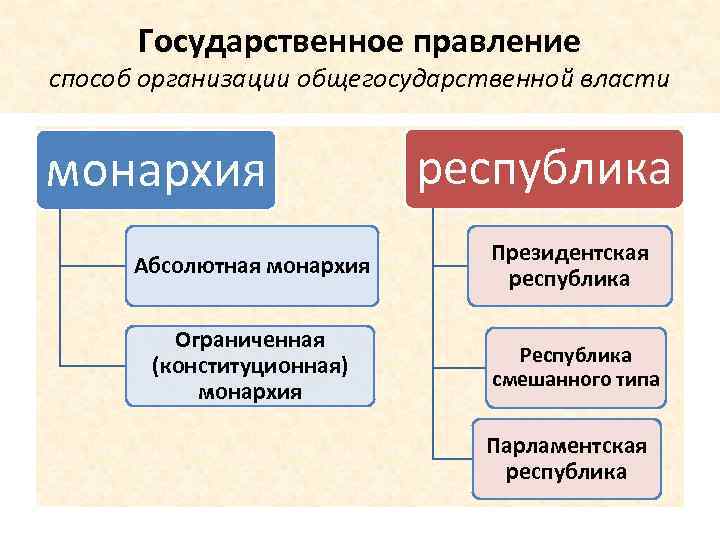 Государственное правление
способ организации общегосударственной власти

монархия

Абсолютная монархия

Ограниченная (конституционная) монархия

республика

Президентская республика

Республика смешанного типа

Парламентская республика